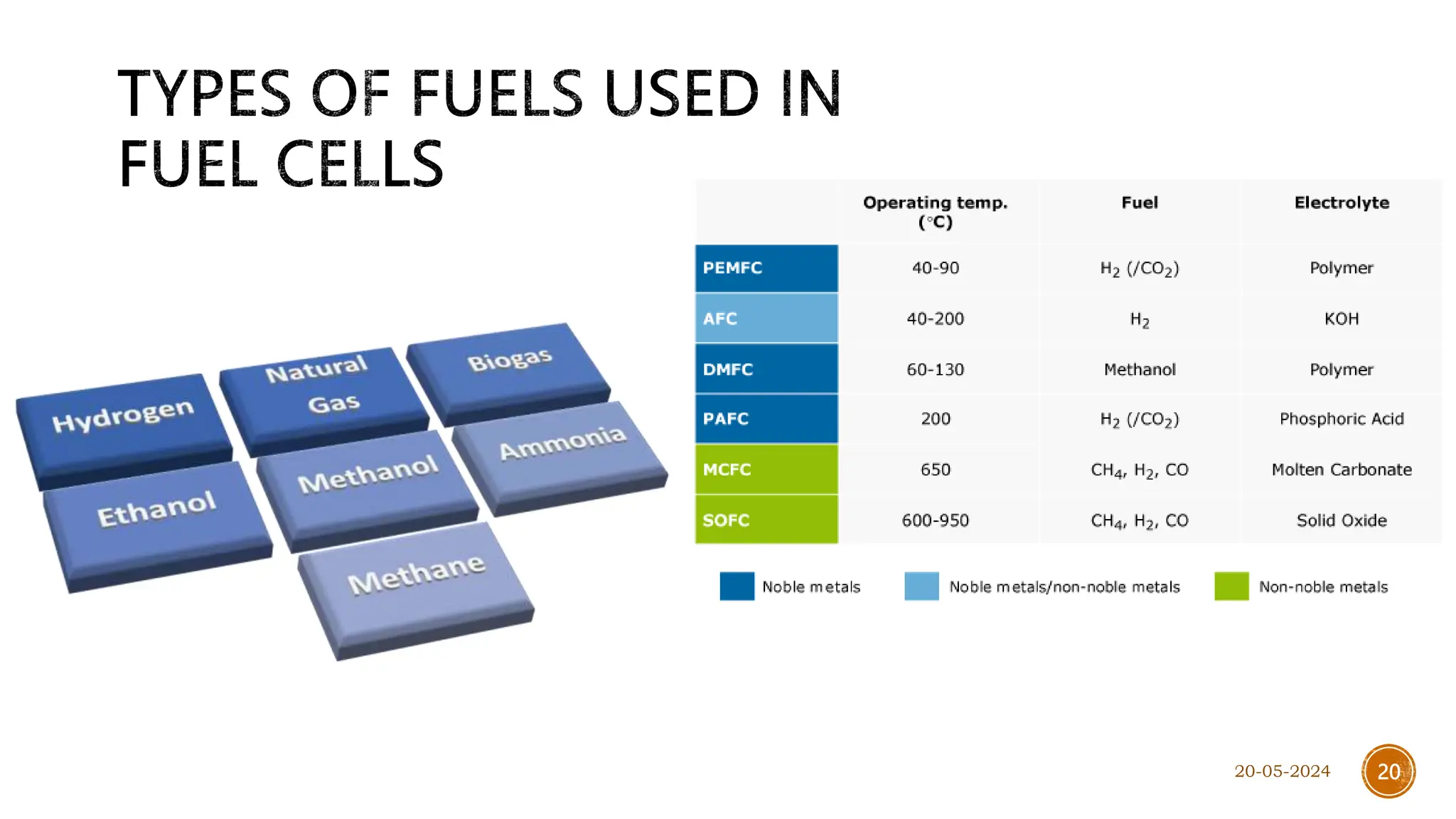 TYPES OF FUELS USED IN FUEL CELLS

Hydrogen

Natural Gas

Biogas

Ethanol

Methanol

Ammonia

Methane

| | Operating temp. (°C) | Fuel | Electrolyte |
|---|---|---|---|
| PEMFC | 40-90 | $H_2$ (/$CO_2$) | Polymer |
| AFC | 40-200 | $H_2$ | KOH |
| DMFC | 60-130 | Methanol | Polymer |
| PAFC | 200 | $H_2$ (/$CO_2$) | Phosphoric Acid |
| MCFC | 650 | $CH_4$, $H_2$, CO | Molten Carbonate |
| SOFC | 600-950 | $CH_4$, $H_2$, CO | Solid Oxide |

Noble metals

Noble metals/non-noble metals

Non-noble metals

20-05-2024

20